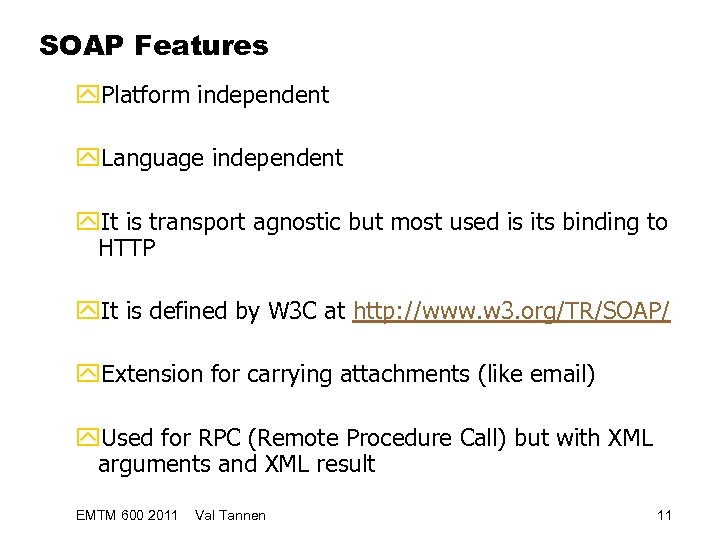 SOAP Features

Platform independent

Language independent

It is transport agnostic but most used is its binding to HTTP

It is defined by W3C at http://www.w3.org/TR/SOAP/

Extension for carrying attachments (like email)

Used for RPC (Remote Procedure Call) but with XML arguments and XML result

EMTM 600 2011 Val Tannen 11